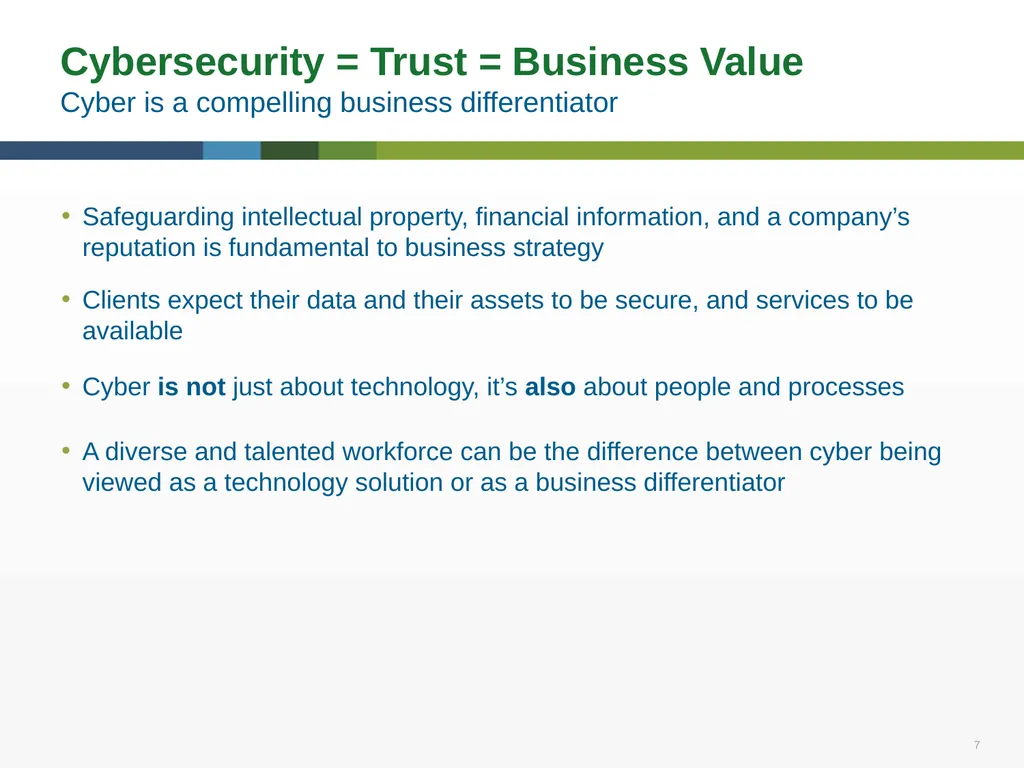 Cybersecurity = Trust = Business Value
Cyber is a compelling business differentiator

• Safeguarding intellectual property, financial information, and a company's reputation is fundamental to business strategy

• Clients expect their data and their assets to be secure, and services to be available

• Cyber is not just about technology, it's also about people and processes

• A diverse and talented workforce can be the difference between cyber being viewed as a technology solution or as a business differentiator

7